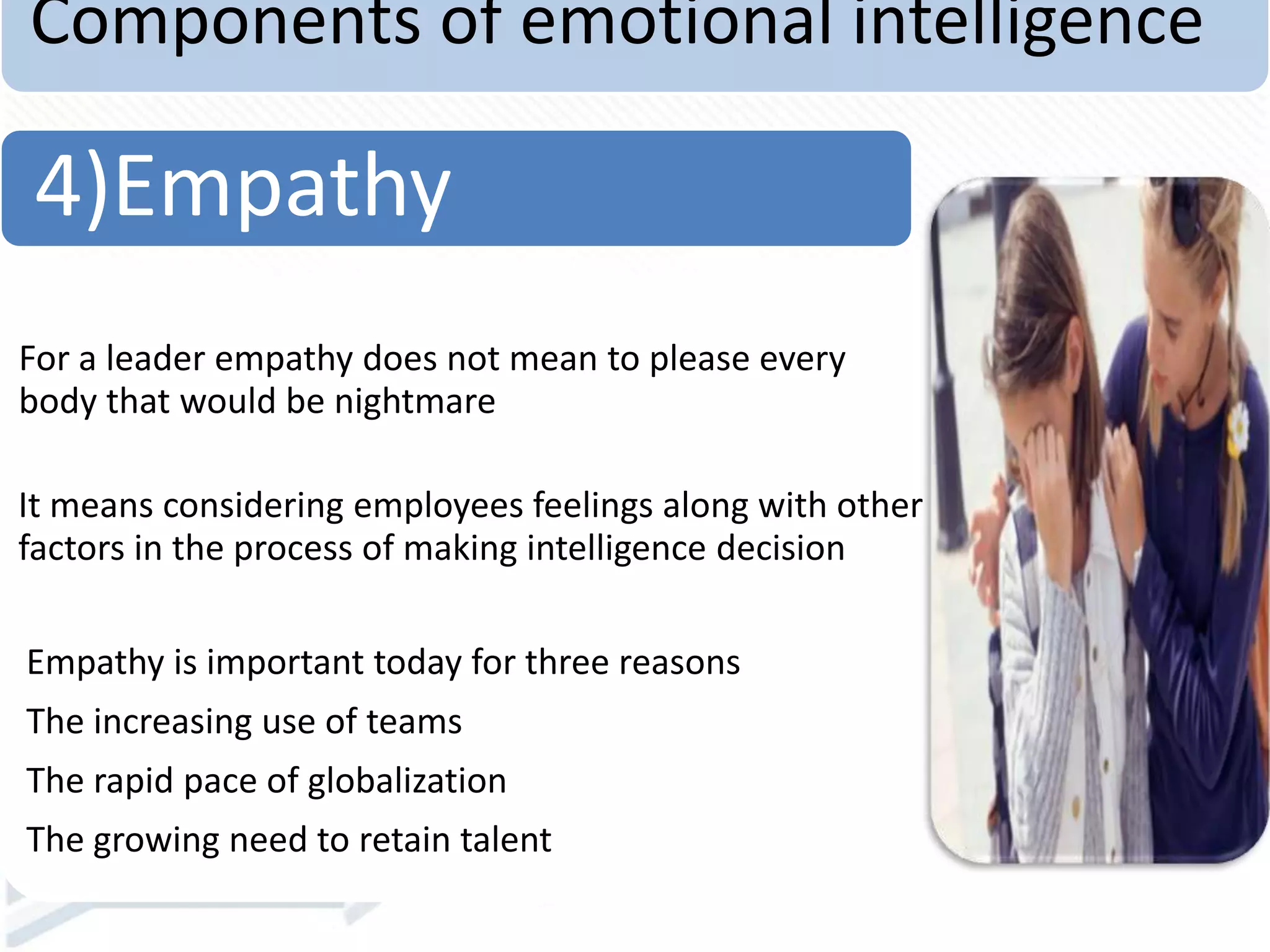 Components of emotional intelligence

4)Empathy

For a leader empathy does not mean to please every body that would be nightmare

It means considering employees feelings along with other factors in the process of making intelligence decision

Empathy is important today for three reasons

The increasing use of teams

The rapid pace of globalization

The growing need to retain talent